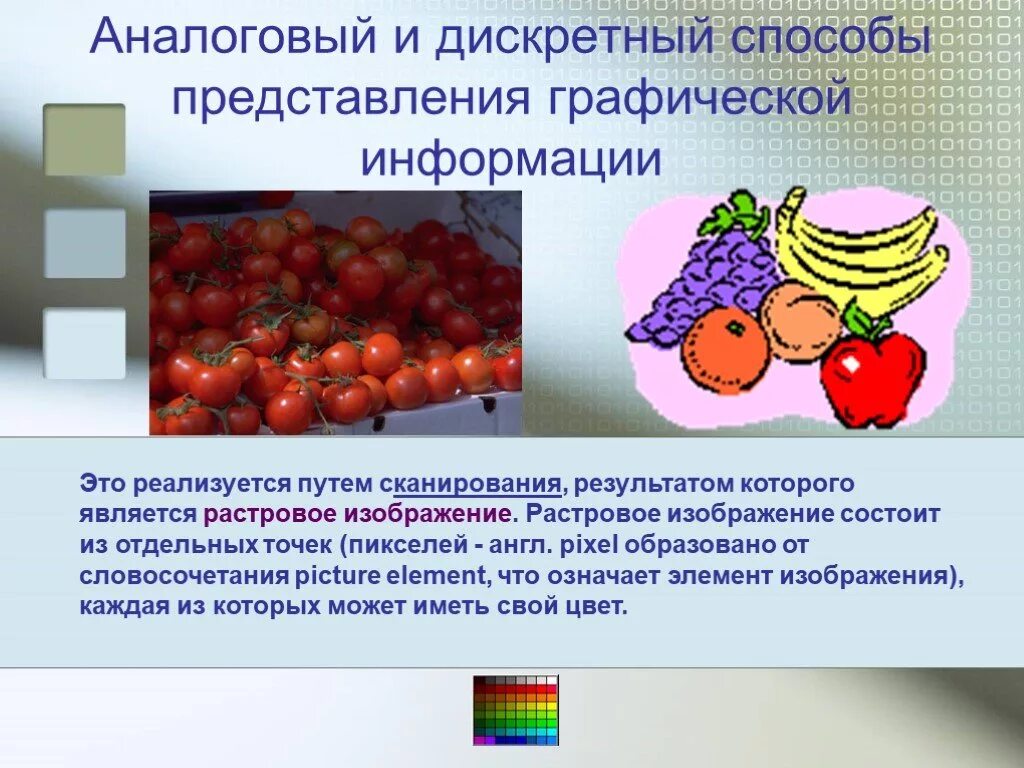 Аналоговый и дискретный способы представления графической информации

Это реализуется путем сканирования, результатом которого является растровое изображение. Растровое изображение состоит из отдельных точек (пикселей - англ. pixel образовано от словосочетания picture element, что означает элемент изображения), каждая из которых может иметь свой цвет.